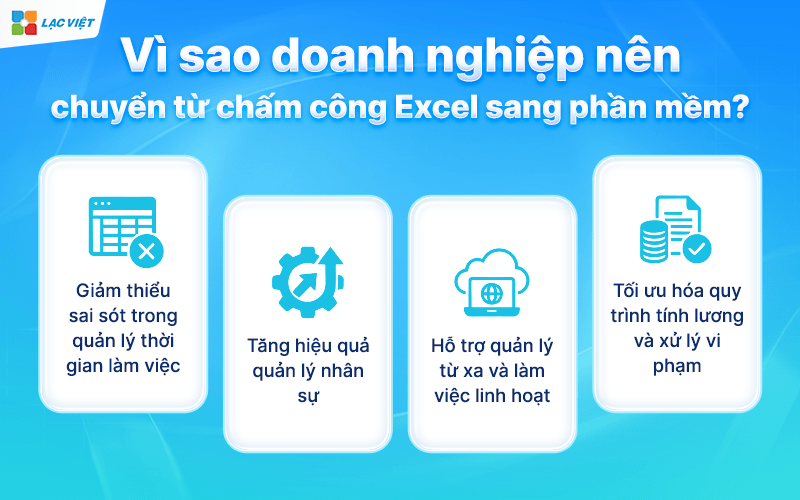 LẠC VIỆT

Vì sao doanh nghiệp nên chuyển từ chấm công Excel sang phần mềm?

Giảm thiểu sai sót trong quản lý thời gian làm việc

Tăng hiệu quả quản lý nhân sự

Hỗ trợ quản lý từ xa và làm việc linh hoạt

Tối ưu hóa quy trình tính lương và xử lý vi phạm